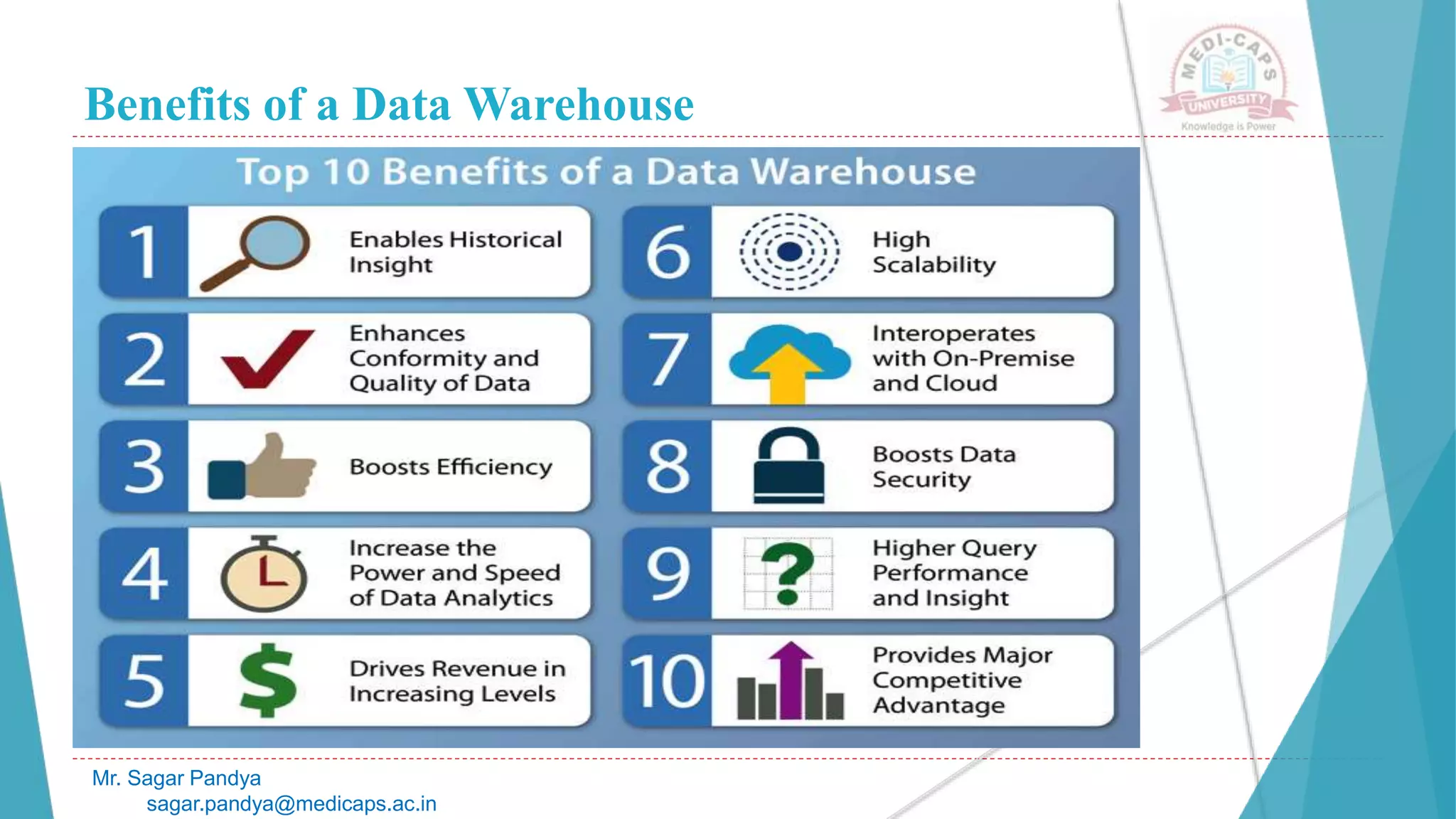 Benefits of a Data Warehouse

MEDI-CAPS UNIVERSITY
Knowledge is Power

Top 10 Benefits of a Data Warehouse

1 Enables Historical Insight

2 Enhances Conformity and Quality of Data

3 Boosts Efficiency

4 Increase the Power and Speed of Data Analytics

5 Drives Revenue in Increasing Levels

6 High Scalability

7 Interoperates with On-Premise and Cloud

8 Boosts Data Security

9 Higher Query Performance and Insight

10 Provides Major Competitive Advantage

Mr. Sagar Pandya
sagar.pandya@medicaps.ac.in